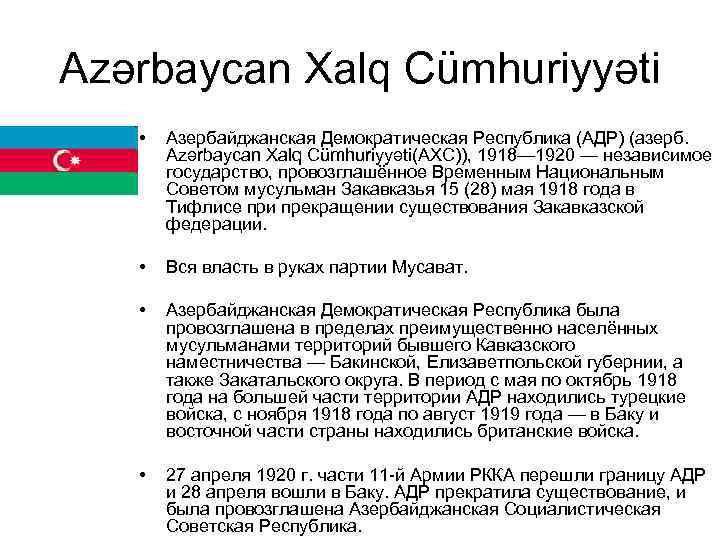 Azərbaycan Xalq Cümhuriyyəti

• Азербайджанская Демократическая Республика (АДР) (азерб. Azərbaycan Xalq Cümhuriyyəti(AXC)), 1918—1920 — независимое государство, провозглашённое Временным Национальным Советом мусульман Закавказья 15 (28) мая 1918 года в Тифлисе при прекращении существования Закавказской федерации.

• Вся власть в руках партии Мусават.

• Азербайджанская Демократическая Республика была провозглашена в пределах преимущественно населённых мусульманами территорий бывшего Кавказского наместничества — Бакинской, Елизаветпольской губернии, а также Закатальского округа. В период с мая по октябрь 1918 года на большей части территории АДР находились турецкие войска, с ноября 1918 года по август 1919 года — в Баку и восточной части страны находились британские войска.

• 27 апреля 1920 г. части 11-й Армии РККА перешли границу АДР и 28 апреля вошли в Баку. АДР прекратила существование, и была провозглашена Азербайджанская Социалистическая Советская Республика.